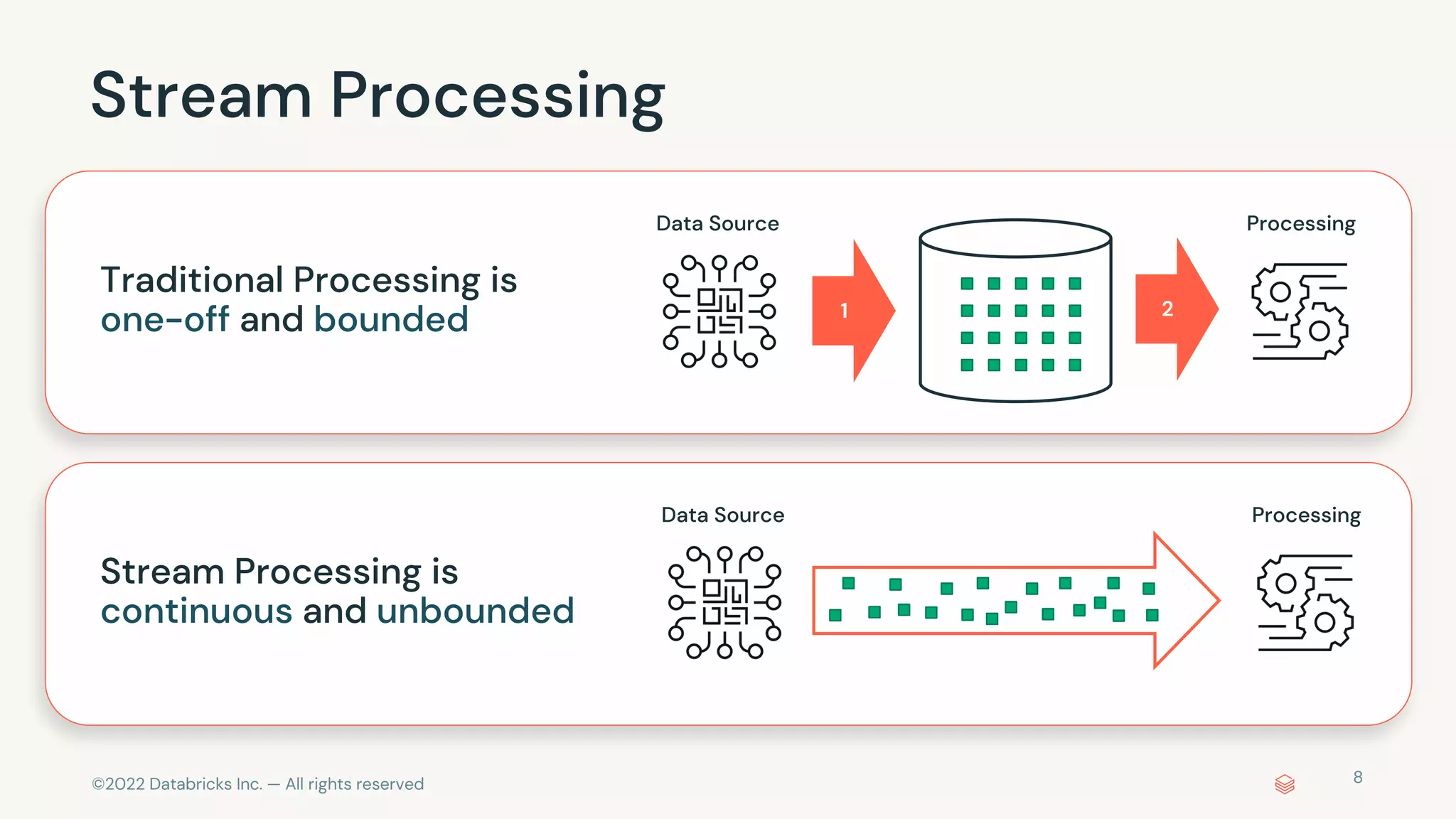 Stream Processing

Traditional Processing is one-off and bounded

Data Source

1

2

Processing

Stream Processing is continuous and unbounded

Data Source

Processing

©2022 Databricks Inc. — All rights reserved

8